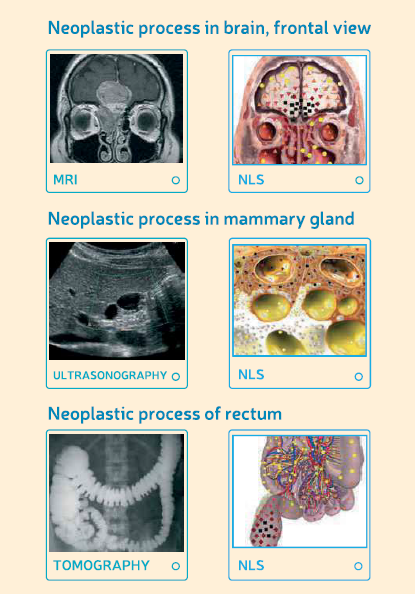 Neoplastic process in brain, frontal view

MRI

NLS

Neoplastic process in mammary gland

ULTRASONOGRAPHY

NLS

Neoplastic process of rectum

TOMOGRAPHY

NLS